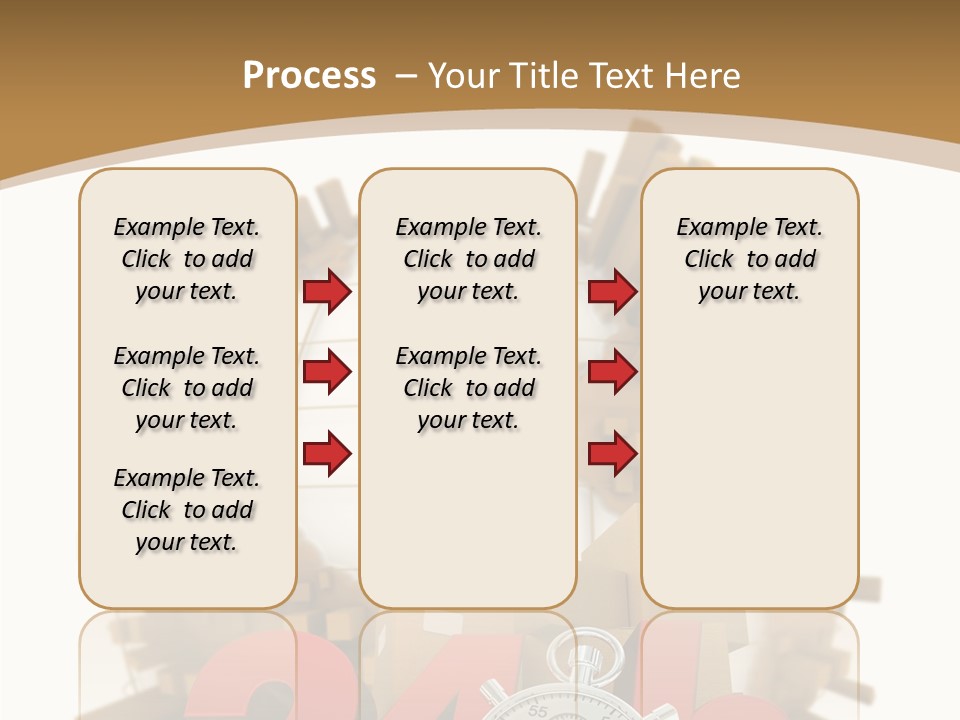 Process – Your Title Text Here

Example Text. Click to add your text.

Example Text. Click to add your text.

Example Text. Click to add your text.

Example Text. Click to add your text.

Example Text. Click to add your text.

Example Text. Click to add your text.

55